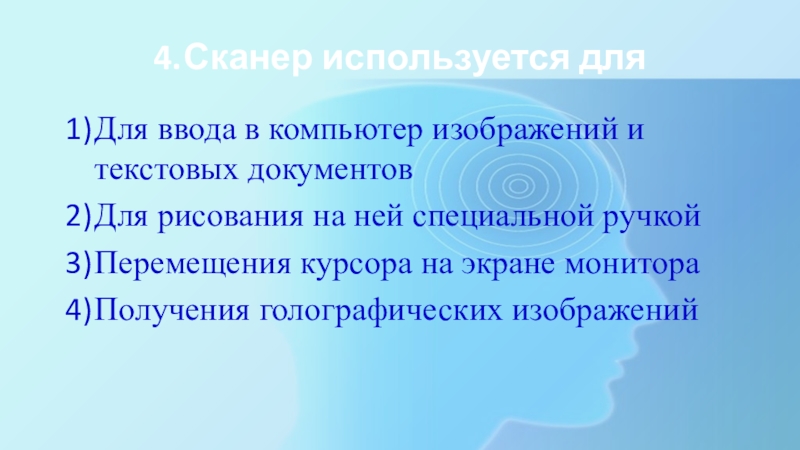 4. Сканер используется для

1) Для ввода в компьютер изображений и текстовых документов

2) Для рисования на ней специальной ручкой

3) Перемещения курсора на экране монитора

4) Получения голографических изображений